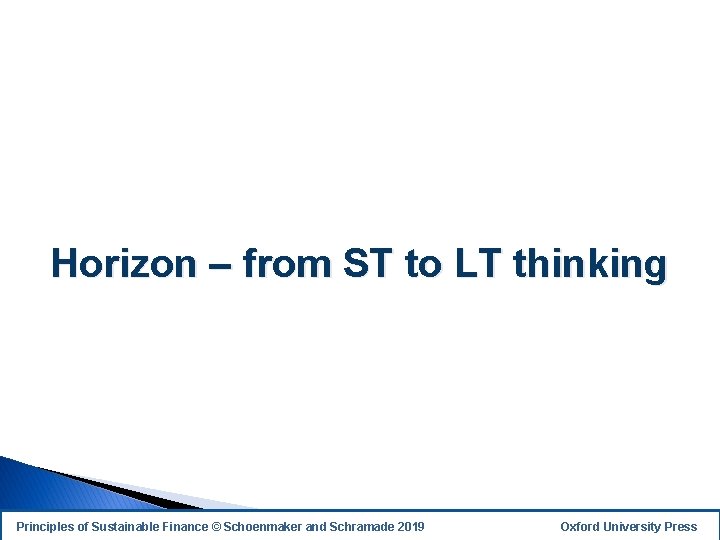 Horizon – from ST to LT thinking

Principles of Sustainable Finance © Schoenmaker and Schramade 2019

Oxford University Press